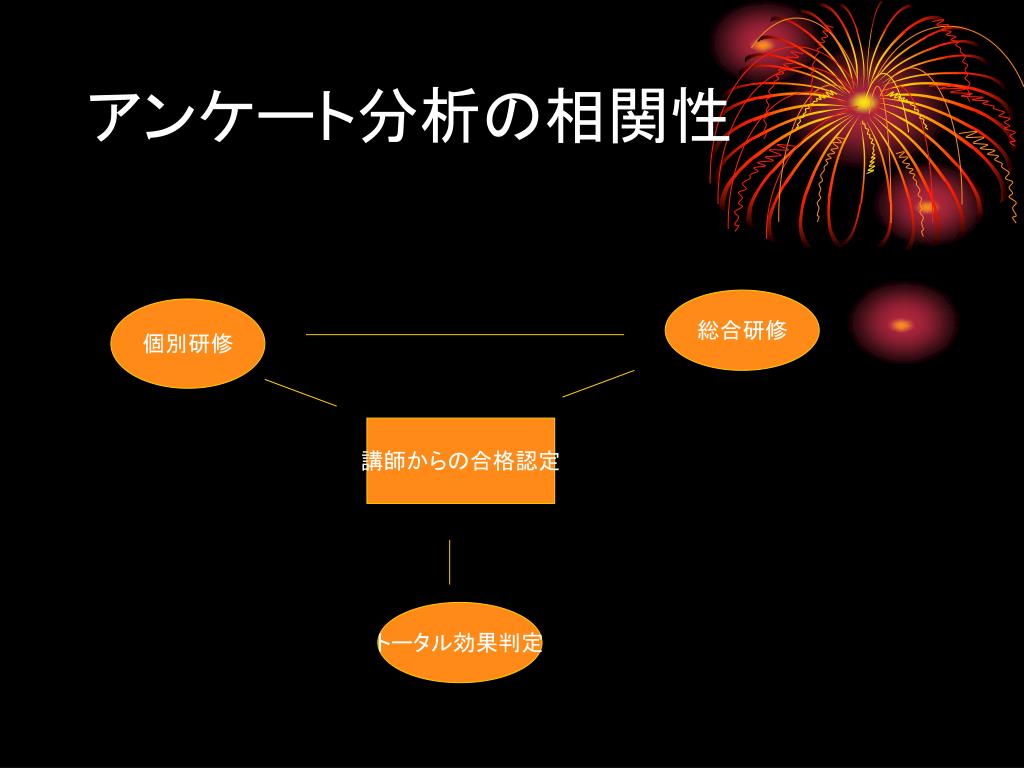 アンケート分析の相関性

個別研修

総合研修

講師からの合格認定

トータル効果判定